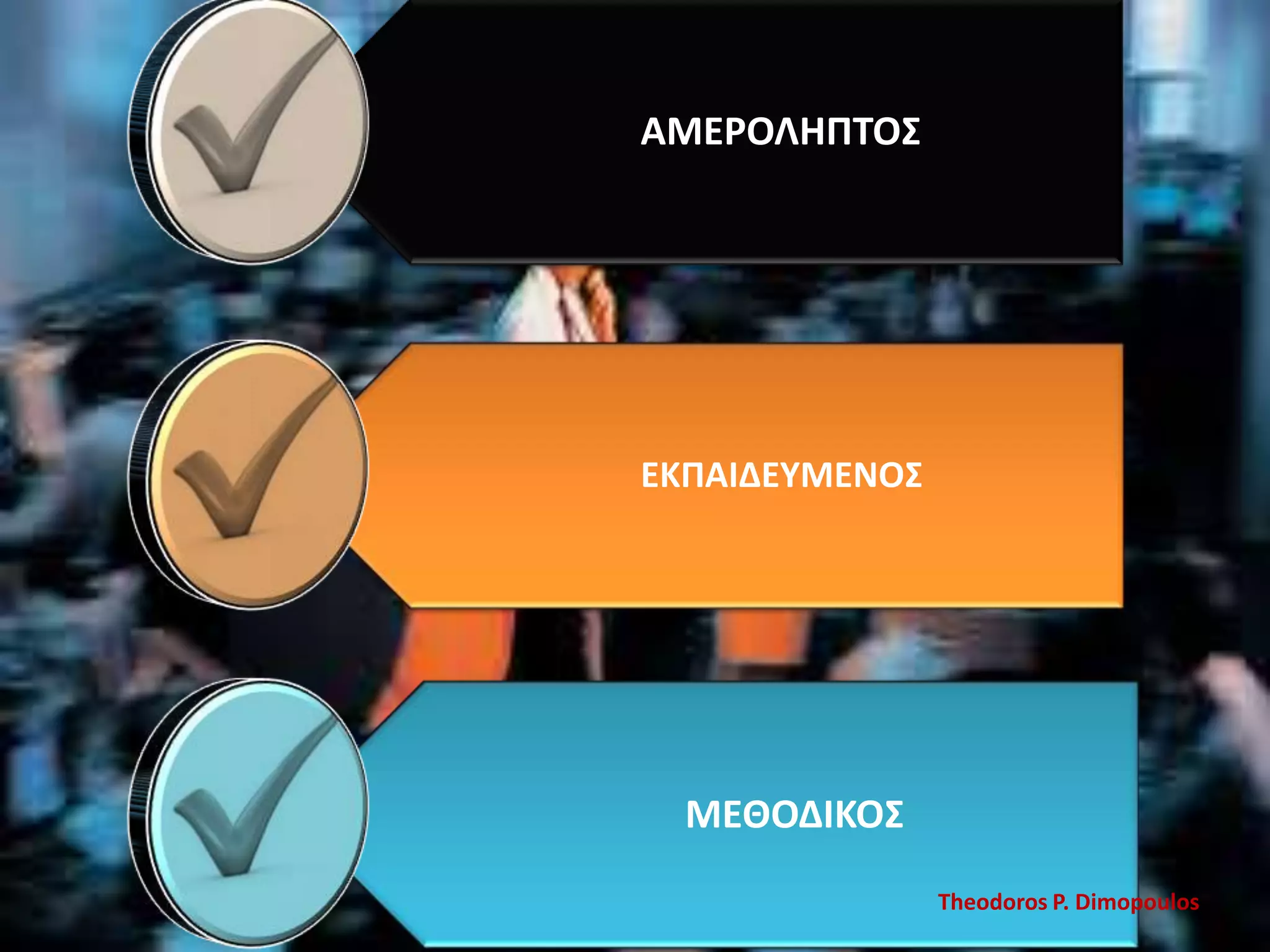 ΑΜΕΡΟΛΗΠΤΟΣ

ΕΚΠΑΙΔΕΥΜΕΝΟΣ

ΜΕΘΟΔΙΚΟΣ

Theodoros P. Dimopoulos